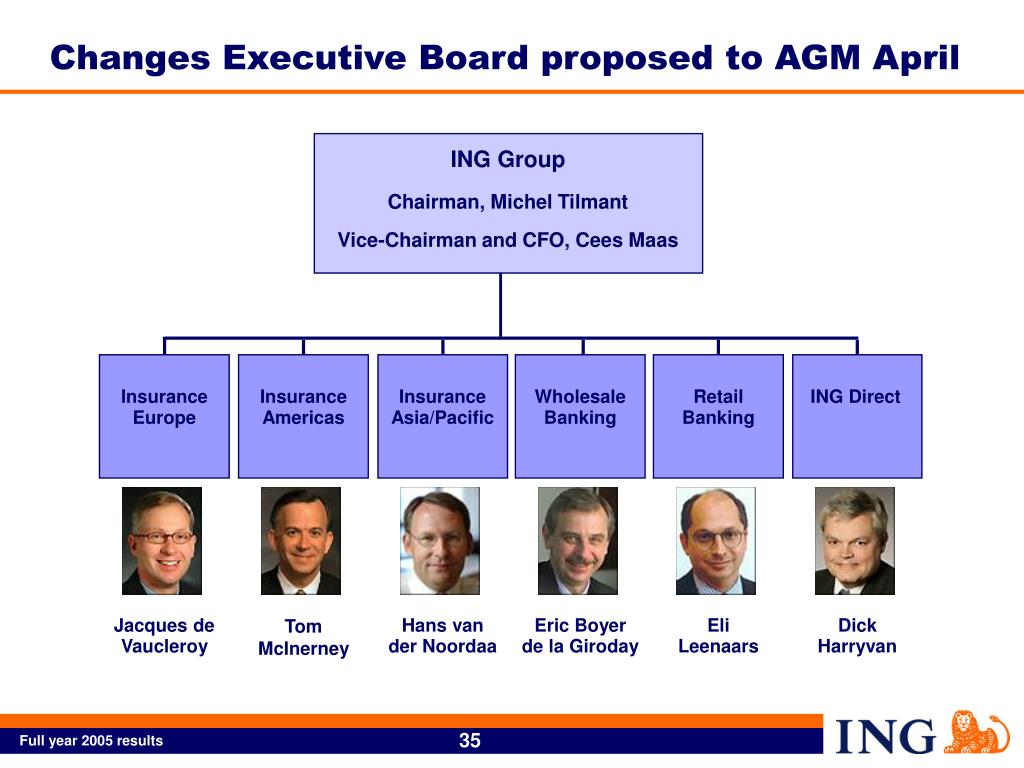 Changes Executive Board proposed to AGM April

ING Group

Chairman, Michel Tilmant

Vice-Chairman and CFO, Cees Maas

Insurance Europe

Insurance Americas

Insurance Asia/Pacific

Wholesale Banking

Retail Banking

ING Direct

Jacques de Vaucleroy

Tom McInerney

Hans van der Noordaa

Eric Boyer de la Giroday

Eli Leenaars

Dick Harryvan

Full year 2005 results

35

ING